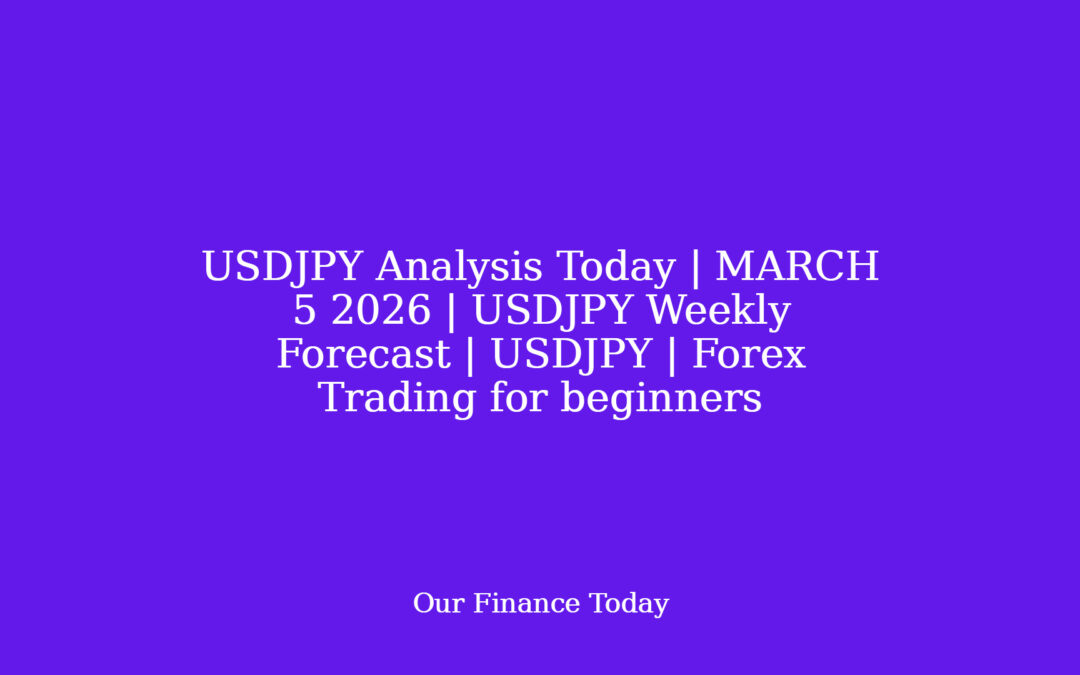 USDJPY Analysis Today | MARCH 5 2026 | USDJPY Weekly Forecast | USDJPY | Forex Trading for beginners

Our Finance Today